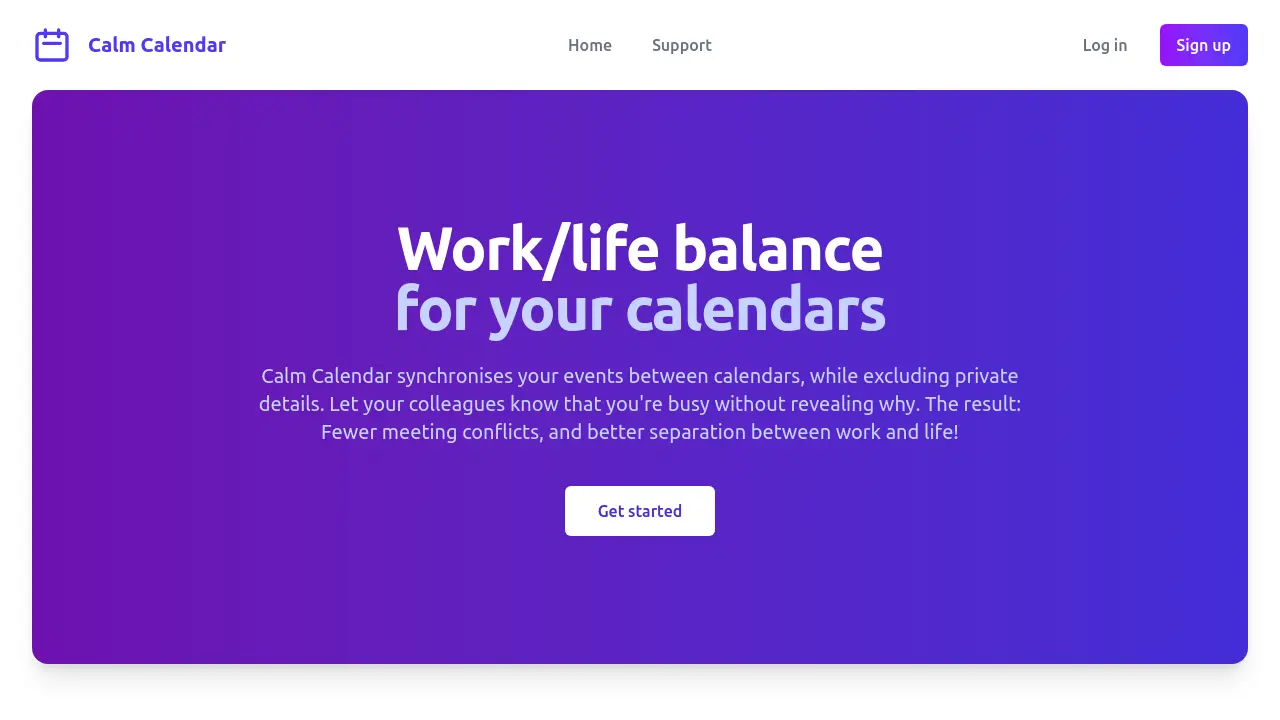 Calm Calendar

Home Support

Log in Sign up

Work/life balance
for your calendars

Calm Calendar synchronises your events between calendars, while excluding private details. Let your colleagues know that you're busy without revealing why. The result: Fewer meeting conflicts, and better separation between work and life!

Get started